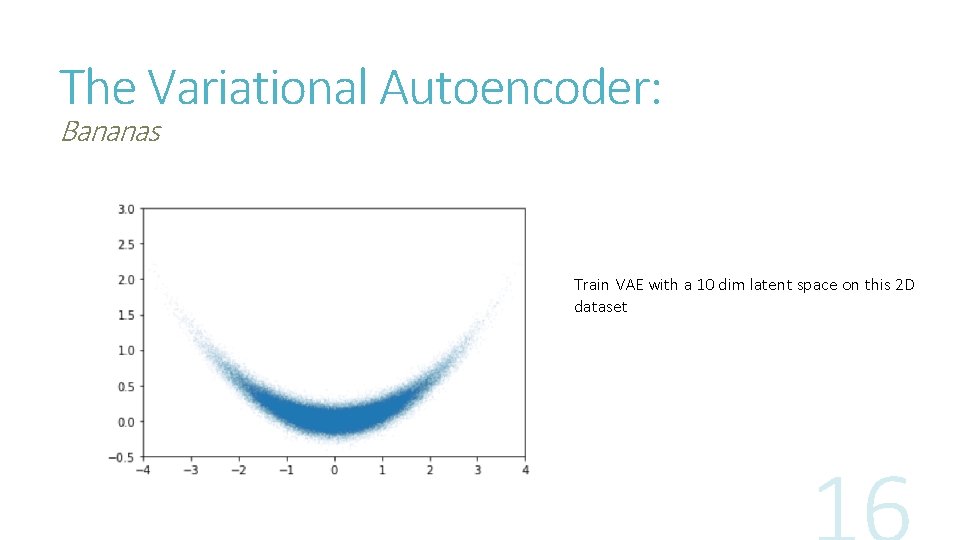 The Variational Autoencoder:
Bananas

3.0
2.5
2.0
1.5
1.0
0.5
0.0
−0.5
−4 −3 −2 −1 0 1 2 3 4

Train VAE with a 10 dim latent space on this 2D dataset

16